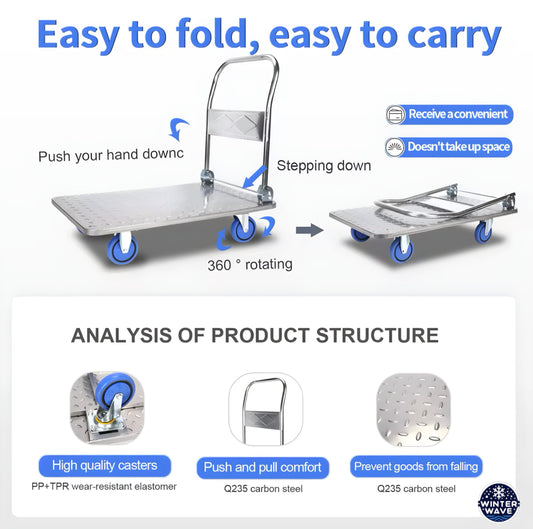 Easy to fold, easy to carry

Receive a convenient

Doesn't take up space

Push your hand downc

Stepping down

360 ° rotating

ANALYSIS OF PRODUCT STRUCTURE

High quality casters
PP+TPR wear-resistant elastomer

Push and pull comfort
Q235 carbon steel

Prevent goods from falling
Q235 carbon steel

WINTER WAVE